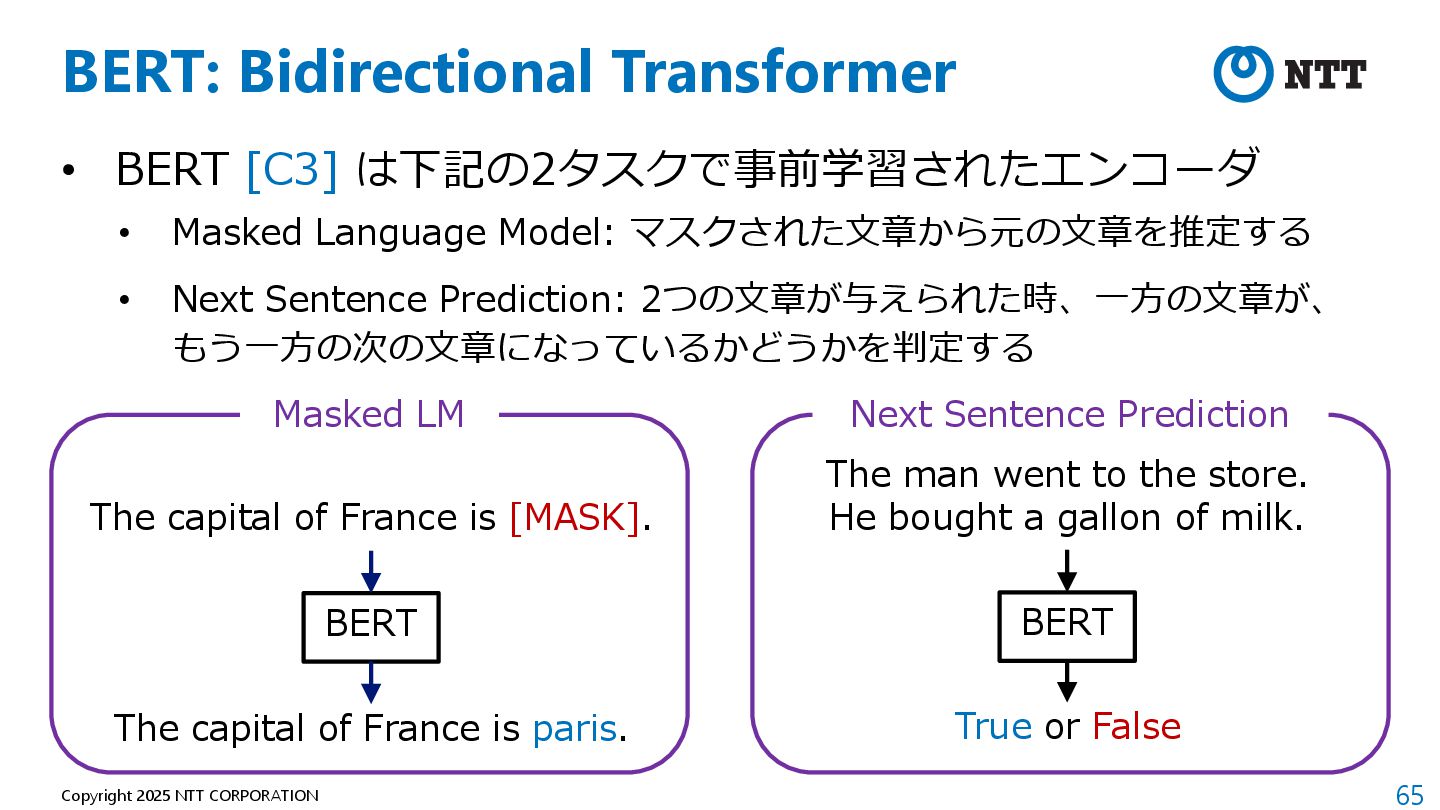 BERT: Bidirectional Transformer

NTT

• BERT [C3] は下記の2タスクで事前学習されたエンコーダ
  • Masked Language Model: マスクされた文章から元の文章を推定する
  • Next Sentence Prediction: 2つの文章が与えられた時、一方の文章が、もう一方の次の文章になっているかどうかを判定する

Masked LM

The capital of France is [MASK].

BERT

The capital of France is paris.

Next Sentence Prediction

The man went to the store.
He bought a gallon of milk.

BERT

True or False

Copyright 2025 NTT CORPORATION

65